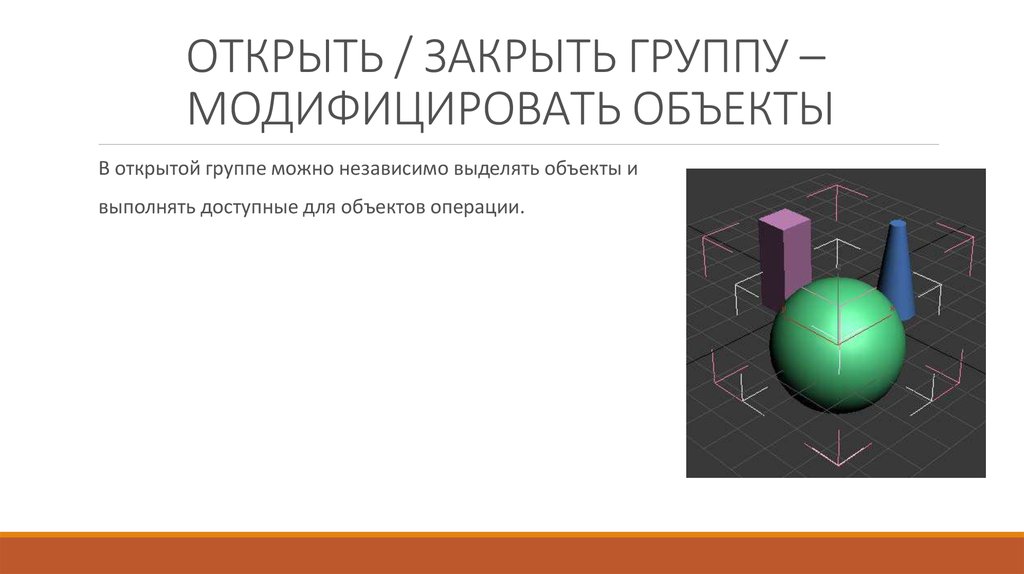 ОТКРЫТЬ / ЗАКРЫТЬ ГРУППУ – МОДИФИЦИРОВАТЬ ОБЪЕКТЫ

В открытой группе можно независимо выделять объекты и выполнять доступные для объектов операции.